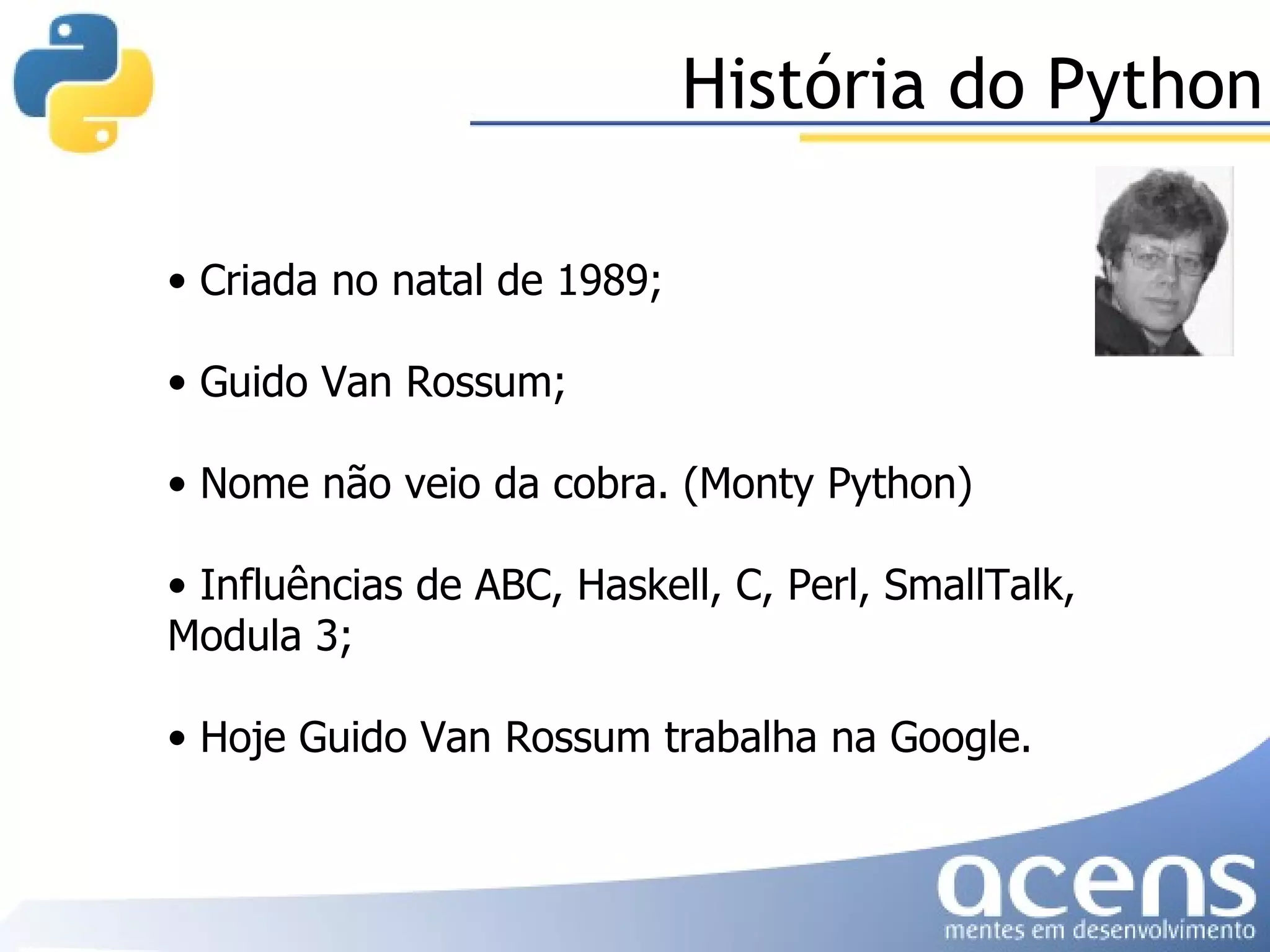 História do Python

• Criada no natal de 1989;

• Guido Van Rossum;

• Nome não veio da cobra. (Monty Python)

• Influências de ABC, Haskell, C, Perl, SmallTalk, Modula 3;

• Hoje Guido Van Rossum trabalha na Google.

acens
mentes em desenvolvimento